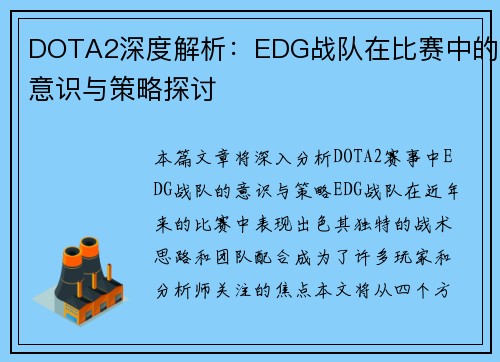 DOTA2深度解析：EDG战队在比赛中的意识与策略探讨

本篇文章将深入分析DOTA2赛事中EDG战队的意识与策略EDG战队在近年来的比赛中表现出色其独特的战术思路和团队配合成为了许多玩家和分析师关注的焦点本文将从四个方